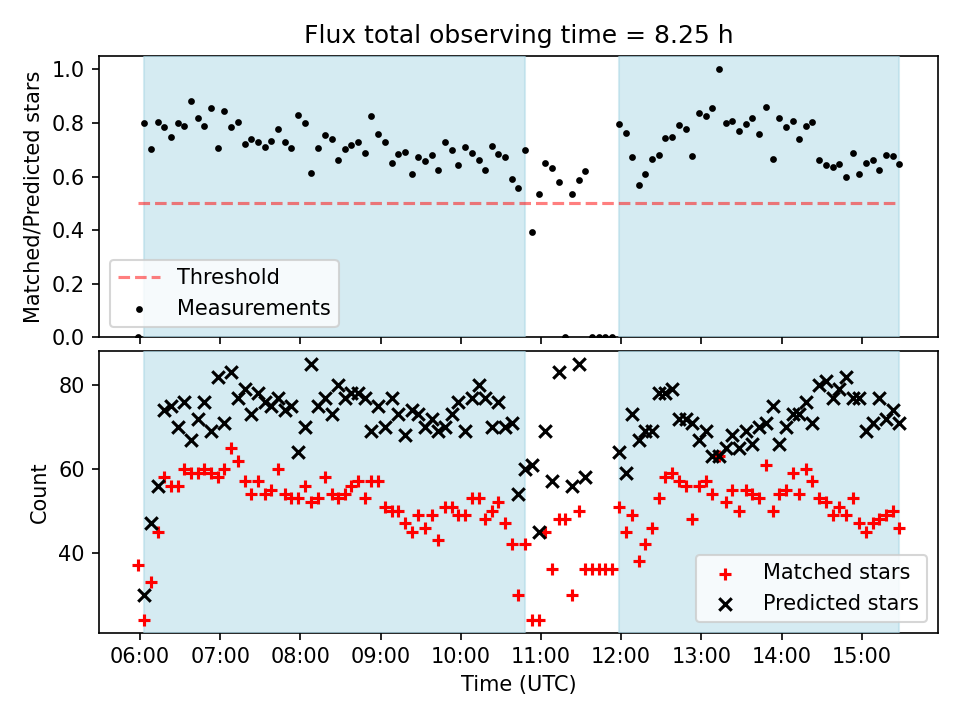 Flux total observing time = 8.25 h

Matched/Predicted stars

1.0
0.8
0.6
0.4
0.2
0.0

Threshold
Measurements

Count

80
60
40

Matched stars
Predicted stars

06:00 07:00 08:00 09:00 10:00 11:00 12:00 13:00 14:00 15:00

Time (UTC)